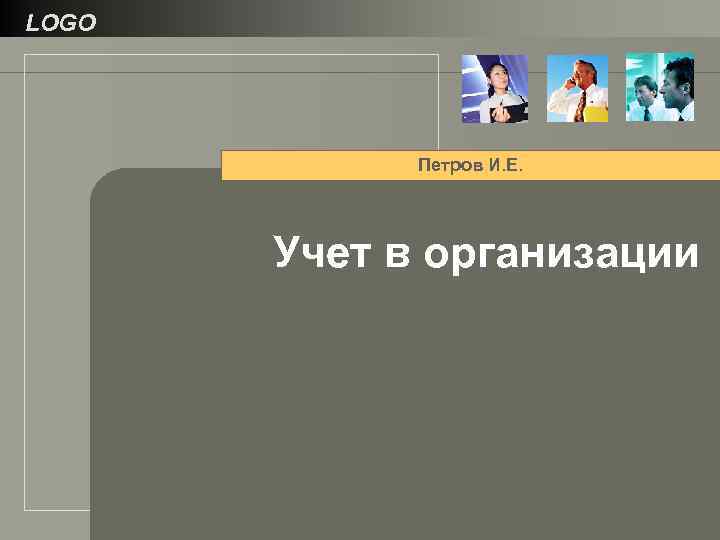 LOGO

Петров И.Е.

Учет в организации